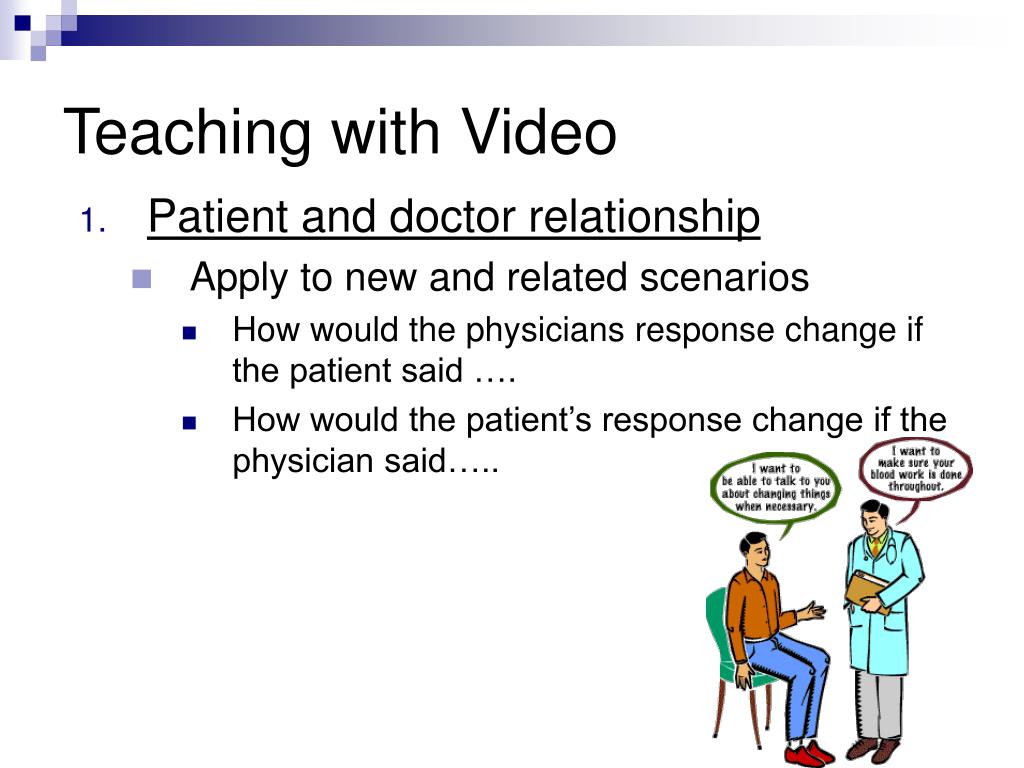 Teaching with Video

1. Patient and doctor relationship

Apply to new and related scenarios

How would the physicians response change if the patient said ….

How would the patient's response change if the physician said…..

I want to be able to talk to you about changing things when necessary.

I want to make sure your blood work is done throughout.